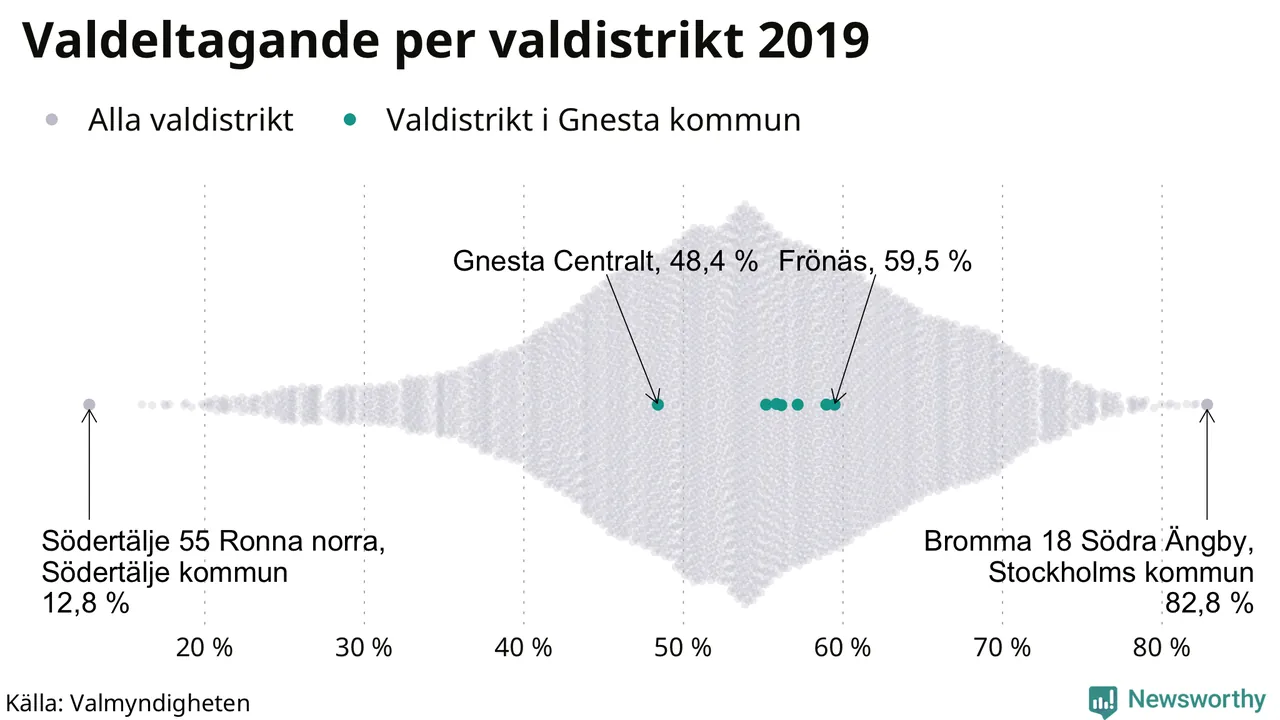 Valdeltagande per valdistrikt 2019

Alla valdistrikt   Valdistrikt i Gnesta kommun

Gnesta Centralt, 48,4 %   Frönäs, 59,5 %

Södertälje 55 Ronna norra, Södertälje kommun 12,8 %

Bromma 18 Södra Ängby, Stockholms kommun 82,8 %

20 %   30 %   40 %   50 %   60 %   70 %   80 %

Källa: Valmyndigheten

Newsworthy